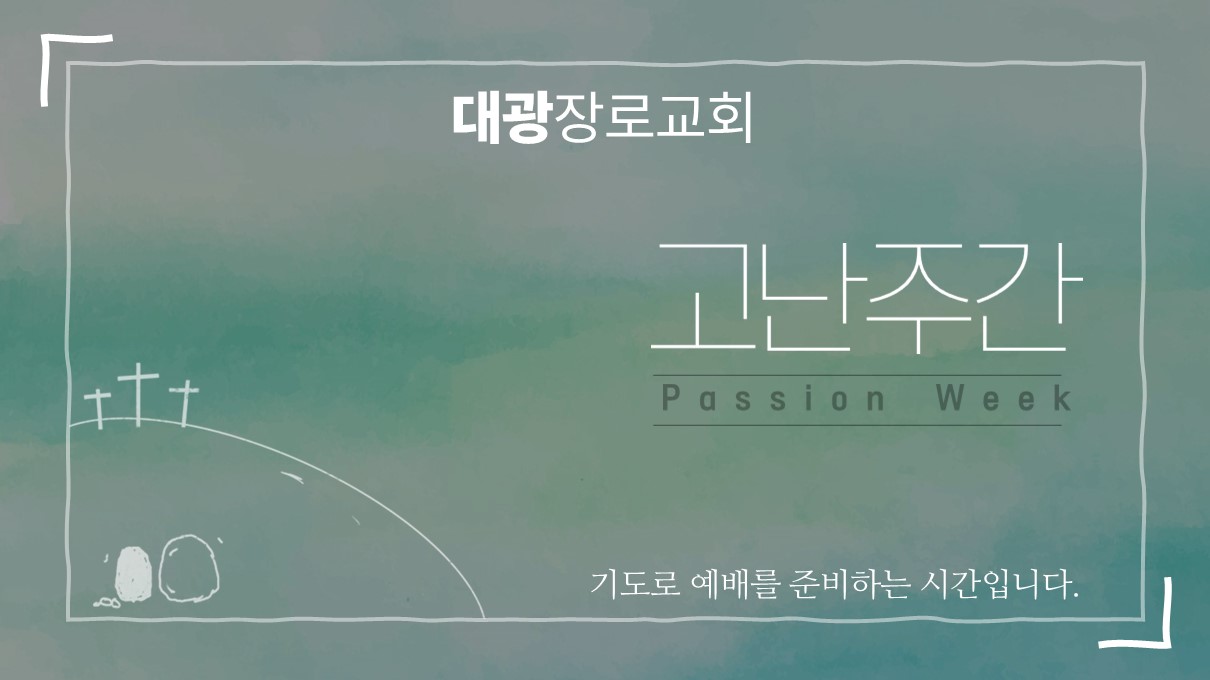 대광장로교회

고난주간

Passion Week

기도로 예배를 준비하는 시간입니다.